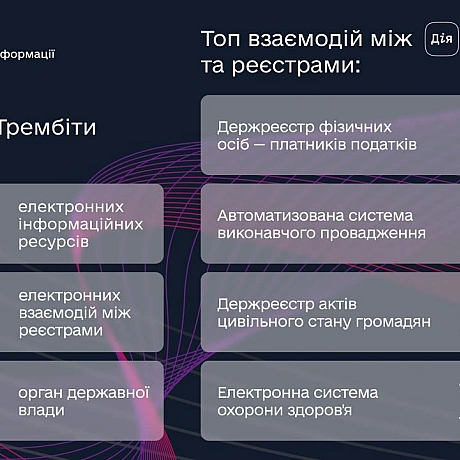 формації

Трембіти

електронних інформаційних ресурсів

електронних взаємодій між реєстрами

орган державної влади

Топ взаємодій між Дія та реєстрами:

Держреєстр фізичних осіб — платників податків

Автоматизована система виконавчого провадження

Держреєстр актів цивільного стану громадян

Електронна система охорони здоров'я